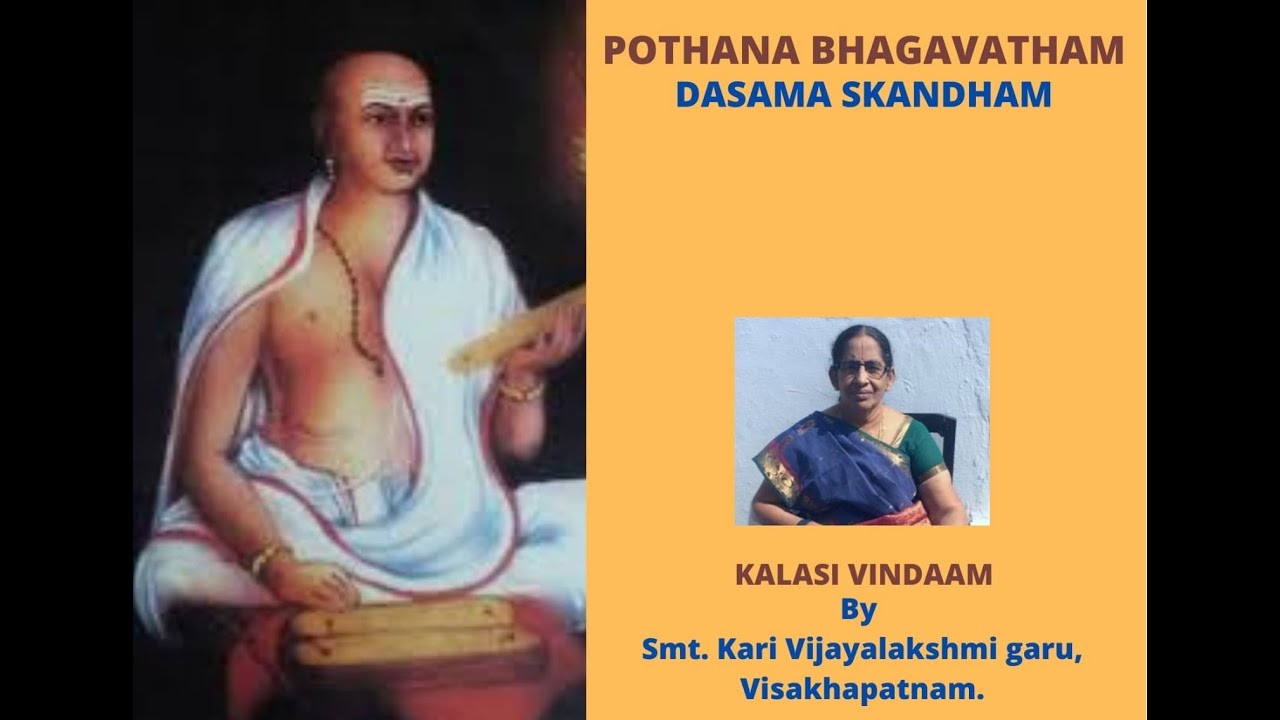 POTHANA BHAGAVATHAM
DASAMA SKANDHAM

KALASI VINDAAM
By
Smt. Kari Vijayalakshmi garu,
Visakhapatnam.